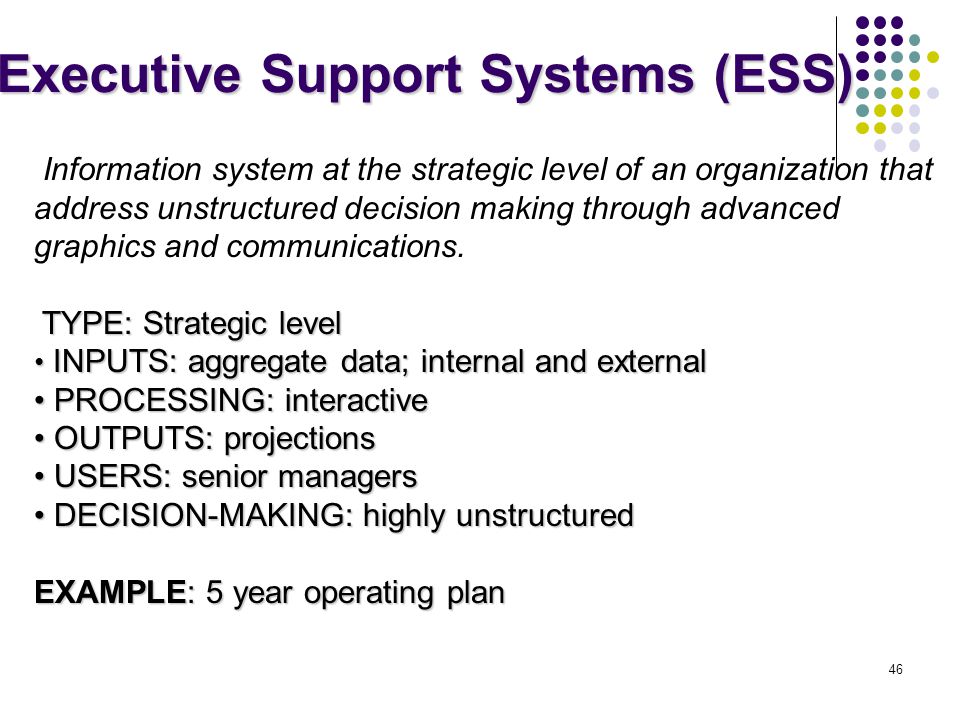 Executive Support Systems (ESS)

Information system at the strategic level of an organization that address unstructured decision making through advanced graphics and communications.

TYPE: Strategic level
• INPUTS: aggregate data; internal and external
• PROCESSING: interactive
• OUTPUTS: projections
• USERS: senior managers
• DECISION-MAKING: highly unstructured

EXAMPLE: 5 year operating plan

46